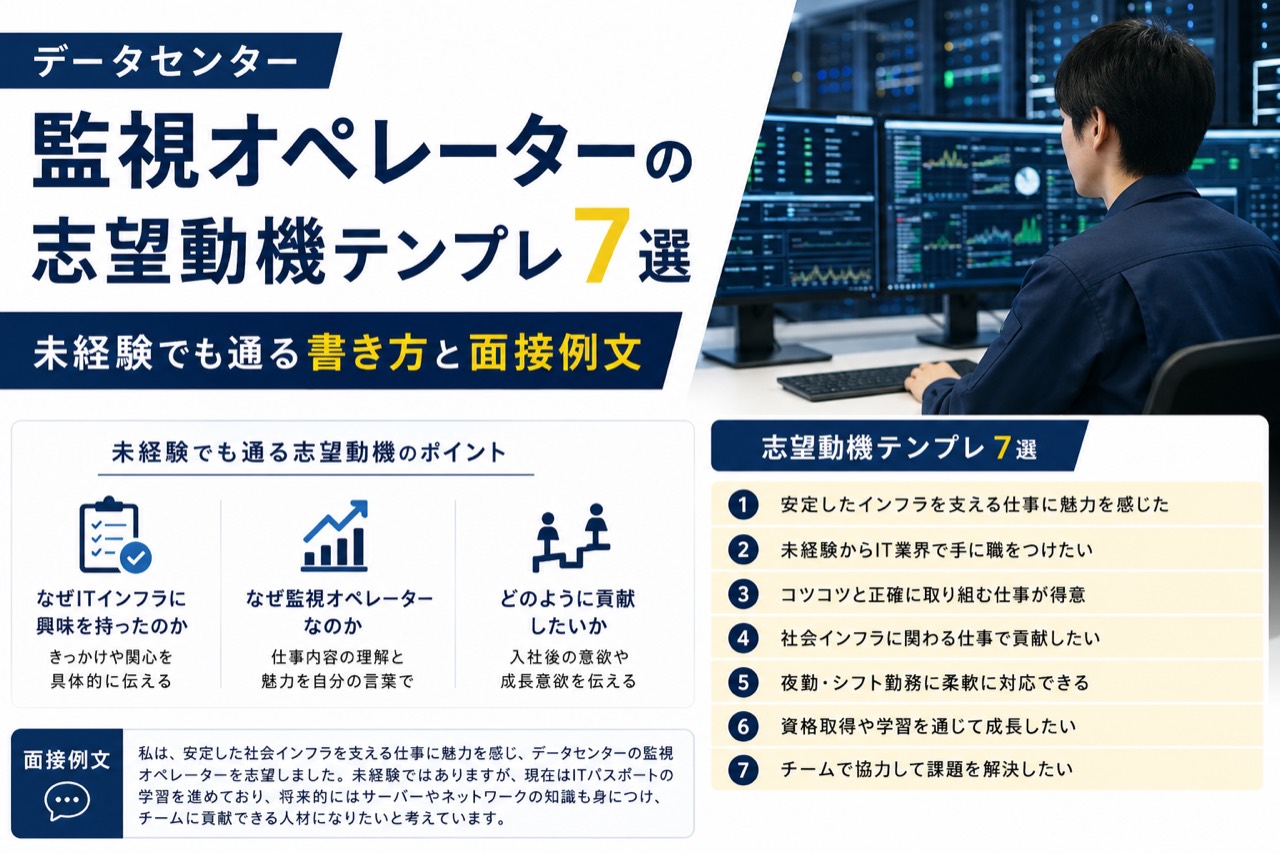 データセンター

監視オペレーターの志望動機テンプレ7選

未経験でも通る書き方と面接例文

未経験でも通る志望動機のポイント

なぜITインフラに興味を持ったのか
きっかけや関心を具体的に伝える

なぜ監視オペレーターなのか
仕事内容の理解と魅力を自分の言葉で

どのように貢献したいか
入社後の意欲や成長意欲を伝える

面接例文

私は、安定した社会インフラを支える仕事に魅力を感じ、データセンターの監視オペレーターを志望しました。未経験ではありますが、現在はITパスポートの学習を進めており、将来的にはサーバーやネットワークの知識も身につけ、チームに貢献できる人材になりたいと考えています。

志望動機テンプレ7選

1 安定したインフラを支える仕事に魅力を感じた
2 未経験からIT業界で手に職をつけたい
3 コツコツと正確に取り組む仕事が得意
4 社会インフラに関わる仕事で貢献したい
5 夜勤・シフト勤務に柔軟に対応できる
6 資格取得や学習を通じて成長したい
7 チームで協力して課題を解決したい